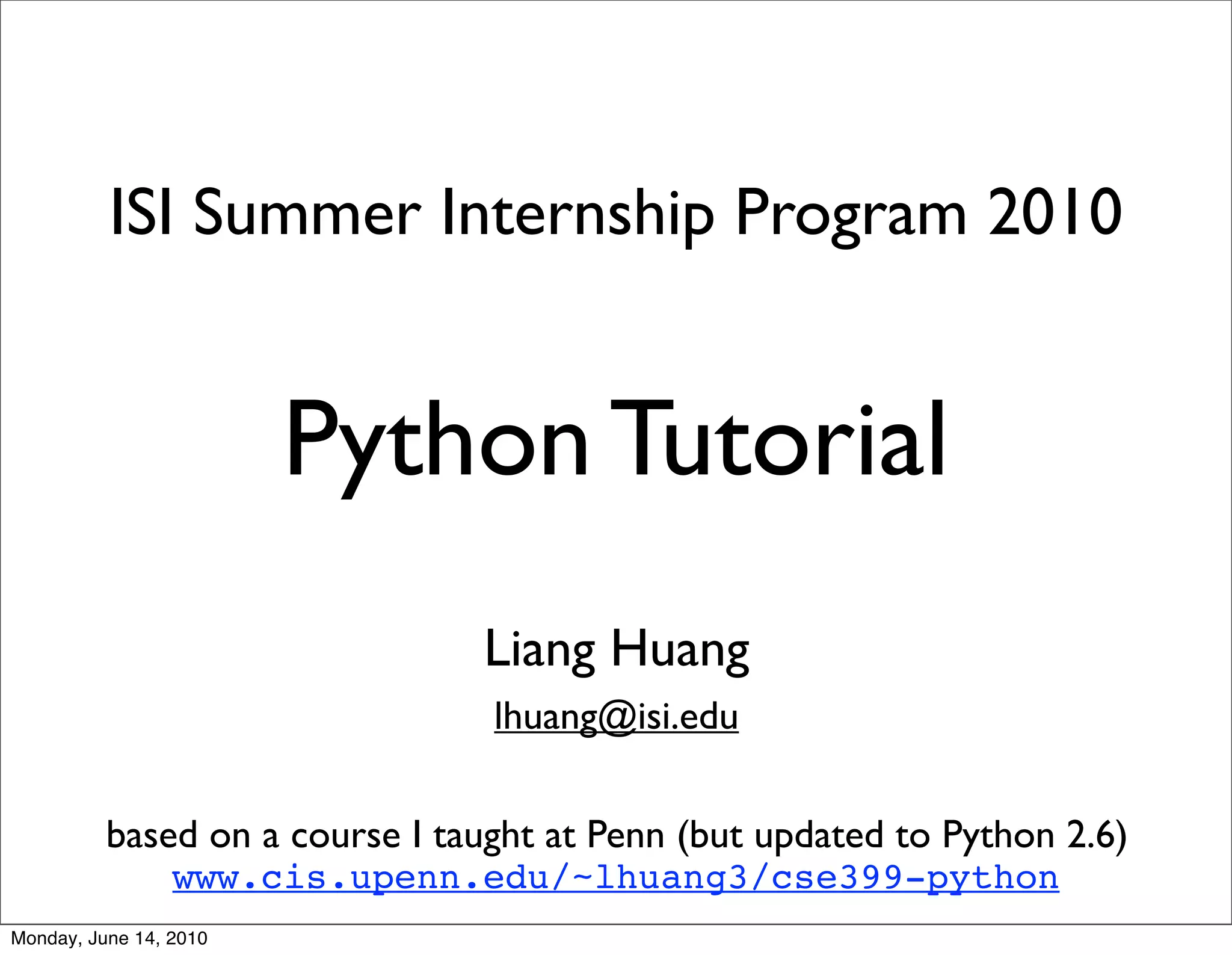 ISI Summer Internship Program 2010

Python Tutorial

Liang Huang

lhuang@isi.edu

based on a course I taught at Penn (but updated to Python 2.6)
www.cis.upenn.edu/~lhuang3/cse399-python

Monday, June 14, 2010